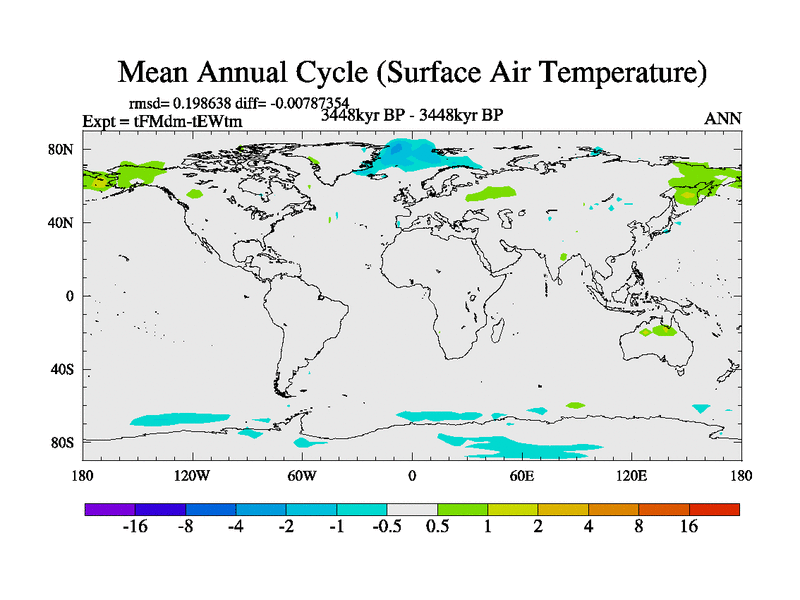 Mean Annual Cycle (Surface Air Temperature)

rmsd= 0.198638 diff= -0.00787354

Expt = tFMdm-tEWtm

3448kyr BP - 3448kyr BP

ANN

80N

40N

0

40S

80S

180

120W

60W

0

60E

120E

180

-16 -8 -4 -2 -1 -0.5 0.5 1 2 4 8 16